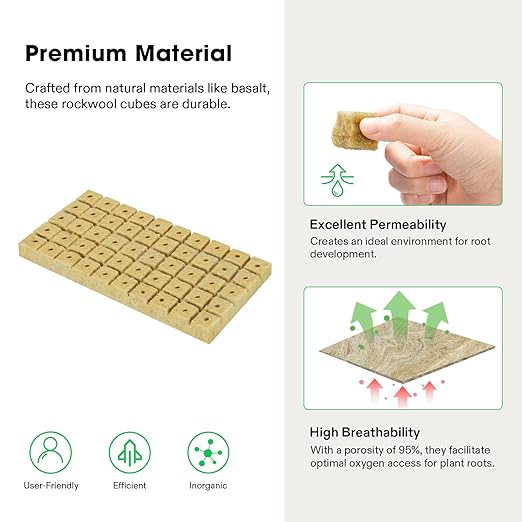 Premium Material

Crafted from natural materials like basalt, these rockwool cubes are durable.

User-Friendly

Efficient

Inorganic

Excellent Permeability

Creates an ideal environment for root development.

High Breathability

With a porosity of 95%, they facilitate optimal oxygen access for plant roots.